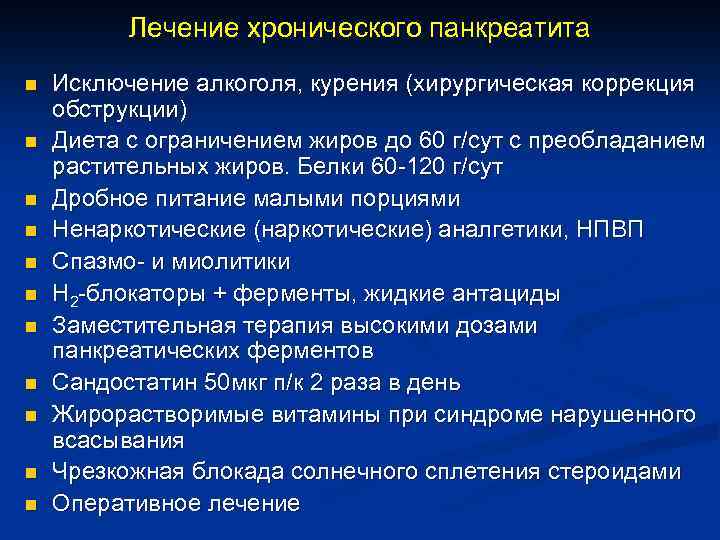 Лечение хронического панкреатита

- Исключение алкоголя, курения (хирургическая коррекция обструкции)
- Диета с ограничением жиров до 60 г/сут с преобладанием растительных жиров. Белки 60-120 г/сут
- Дробное питание малыми порциями
- Ненаркотические (наркотические) аналгетики, НПВП
- Спазмо- и миолитики
- $H_2$-блокаторы + ферменты, жидкие антациды
- Заместительная терапия высокими дозами панкреатических ферментов
- Сандостатин 50мкг п/к 2 раза в день
- Жирорастворимые витамины при синдроме нарушенного всасывания
- Чрезкожная блокада солнечного сплетения стероидами
- Оперативное лечение